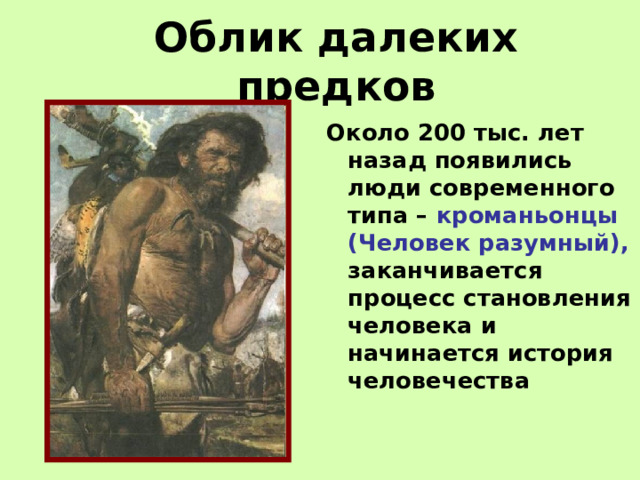 Облик далеких предков

Около 200 тыс. лет назад появились люди современного типа – кроманьонцы (Человек разумный), заканчивается процесс становления человека и начинается история человечества